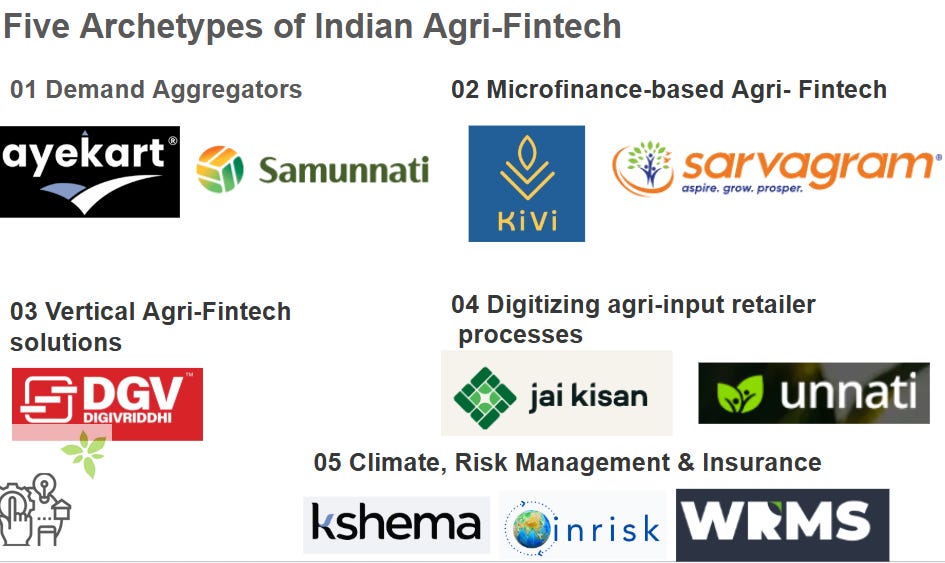 Five Archetypes of Indian Agri-Fintech

01 Demand Aggregators

ayekart®

Samunnati

02 Microfinance-based Agri- Fintech

KiVi

sarvagram®
aspire. grow. prosper.

03 Vertical Agri-Fintech solutions

DGV™
DIGIVRIDDHI

04 Digitizing agri-input retailer processes

jai kisan

unnati

05 Climate, Risk Management & Insurance

kshema

inrisk

WRMS